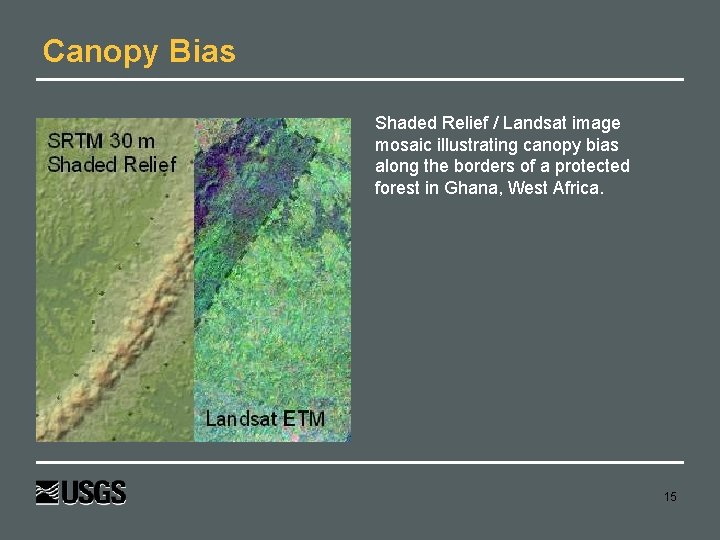 Canopy Bias

SRTM 30 m
Shaded Relief

Landsat ETM

Shaded Relief / Landsat image mosaic illustrating canopy bias along the borders of a protected forest in Ghana, West Africa.

USGS

15